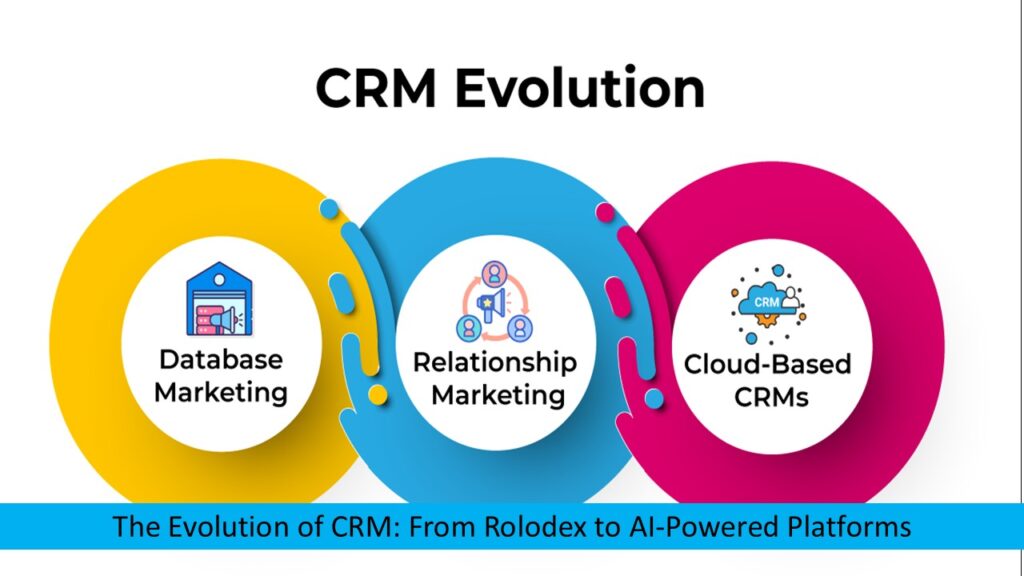 CRM Evolution

Database Marketing

Relationship Marketing

CRM

Cloud-Based CRMs

The Evolution of CRM: From Rolodex to AI-Powered Platforms